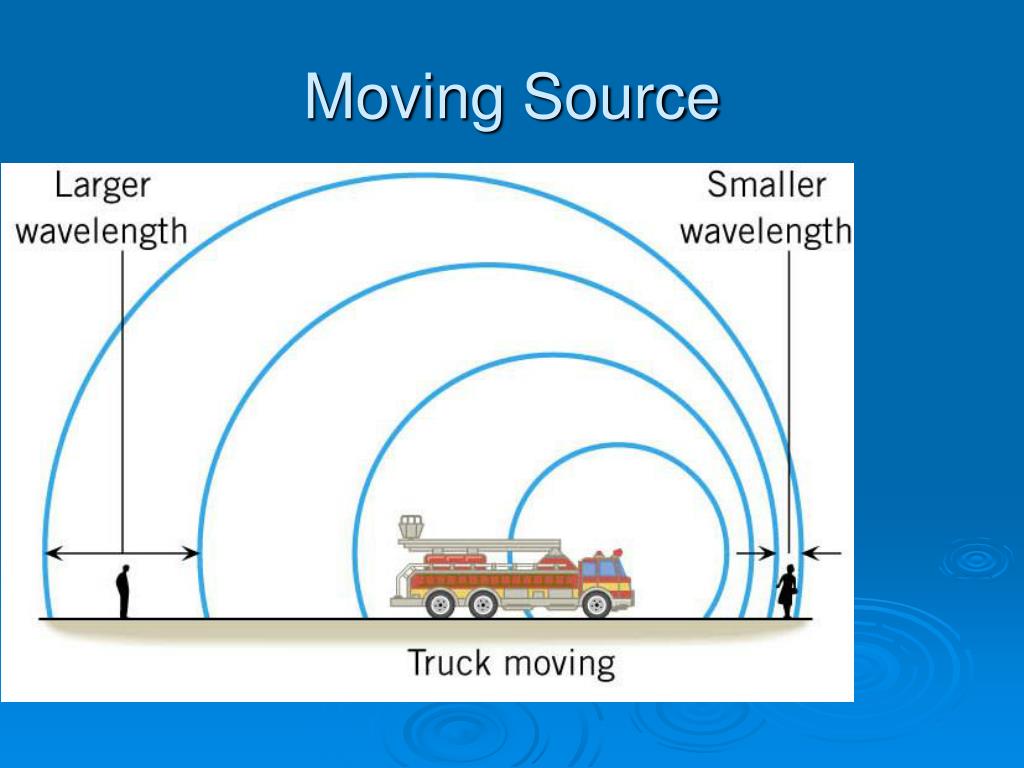 Moving Source

Larger wavelength

Smaller wavelength

Truck moving